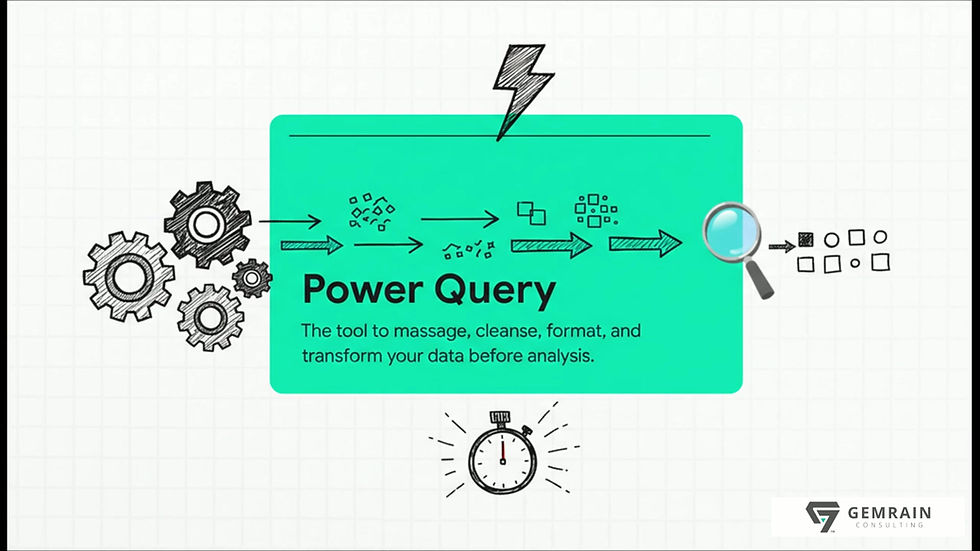 Power Query

The tool to massage, cleanse, format, and transform your data before analysis.

GEMRAIN
CONSULTING